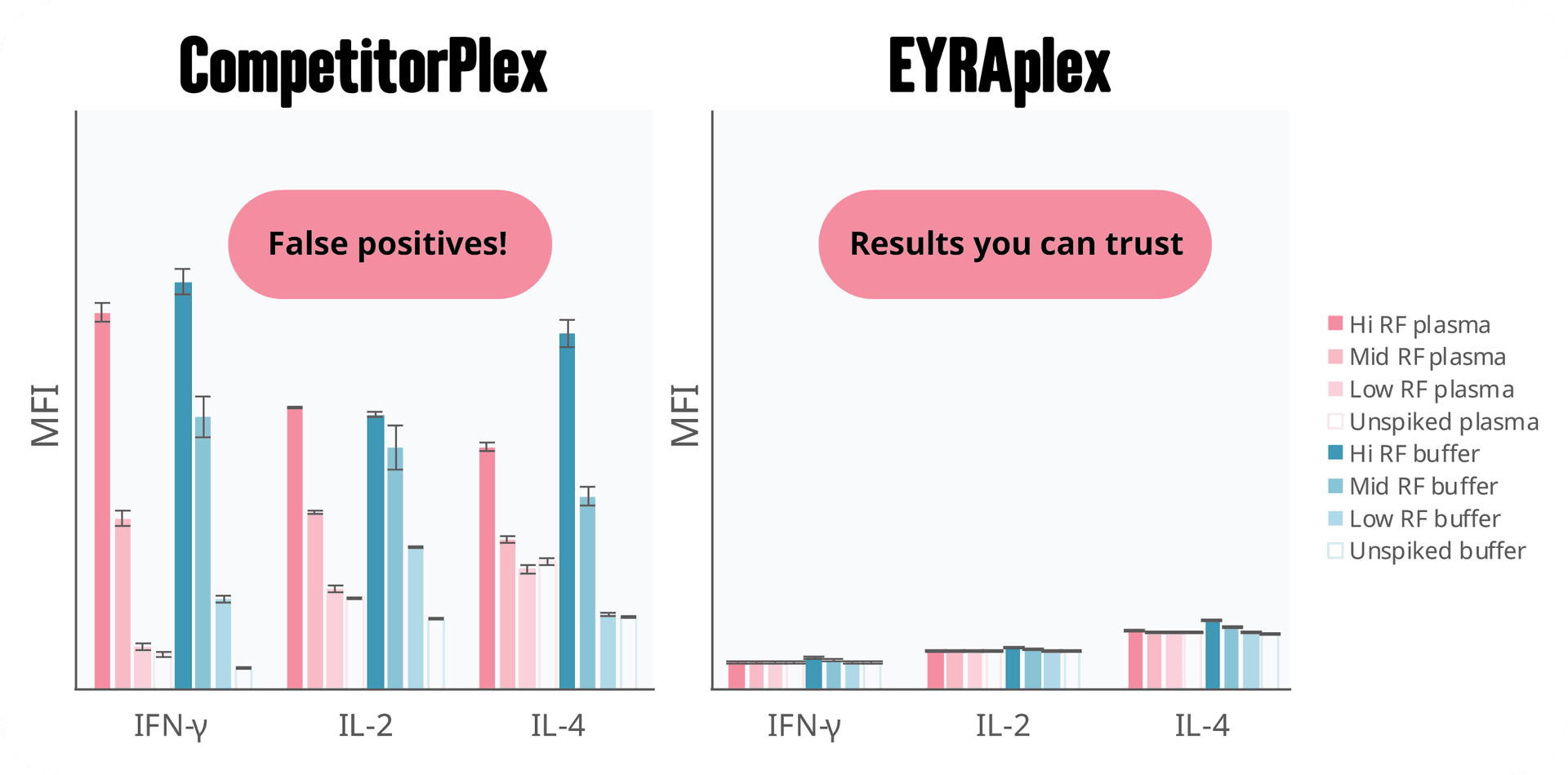 CompetitorPlex

False positives!

MFI

IFN-γ IL-2 IL-4

EYRAplex

Results you can trust

MFI

IFN-γ IL-2 IL-4

Hi RF plasma
Mid RF plasma
Low RF plasma
Unspiked plasma
Hi RF buffer
Mid RF buffer
Low RF buffer
Unspiked buffer